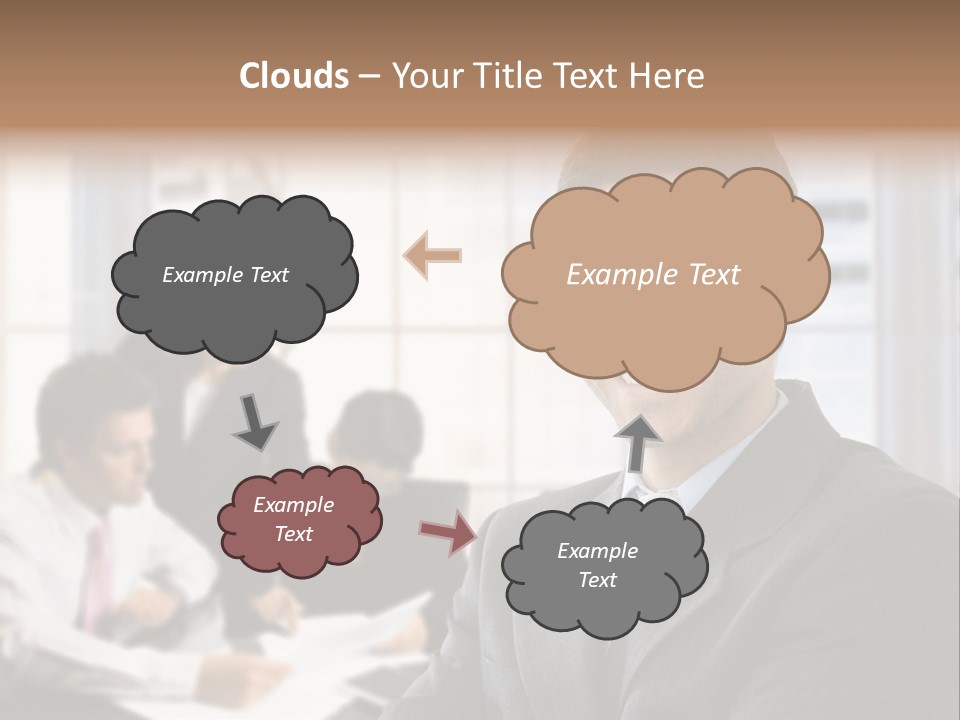 Clouds – Your Title Text Here

Example Text

Example Text

Example Text

Example Text